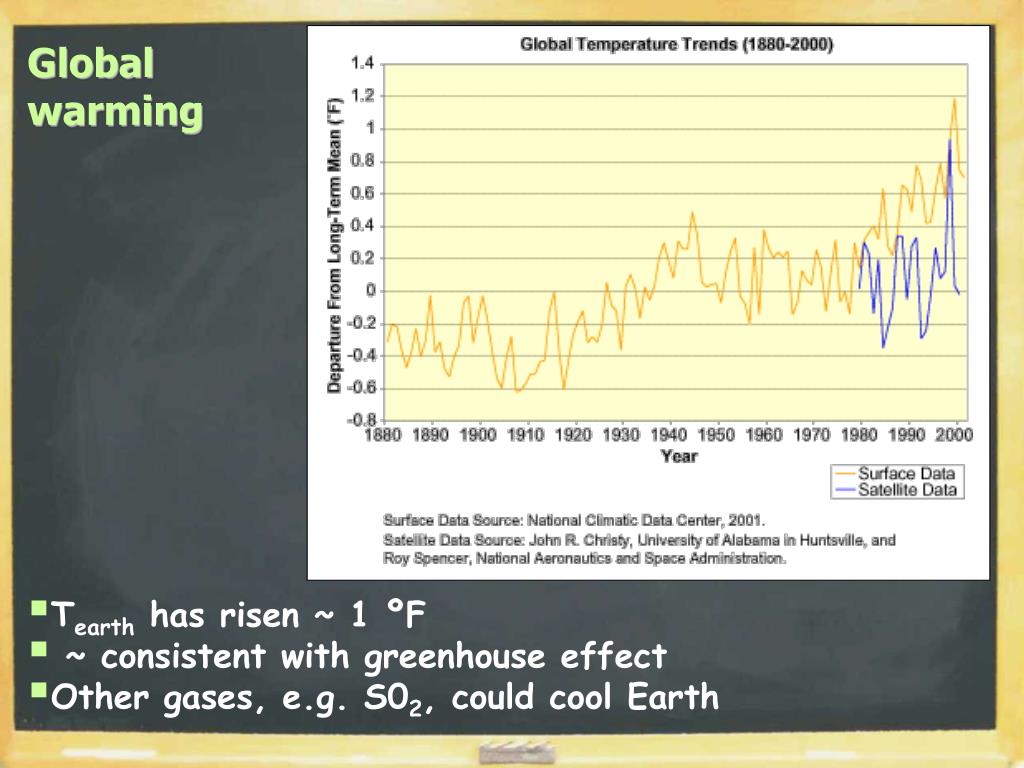 Global warming

Global Temperature Trends (1880-2000)

Departure From Long-Term Mean (°F)

1.4
1.2
1
0.8
0.6
0.4
0.2
0
-0.2
-0.4
-0.6
-0.8

1880 1890 1900 1910 1920 1930 1940 1950 1960 1970 1980 1990 2000

Year

Surface Data
Satellite Data

Surface Data Source: National Climatic Data Center, 2001.
Satellite Data Source: John R. Christy, University of Alabama in Huntsville, and Roy Spencer, National Aeronautics and Space Administration.

▪$T_{earth}$ has risen ~ 1 ºF
▪ ~ consistent with greenhouse effect
▪Other gases, e.g. $S0_2$, could cool Earth